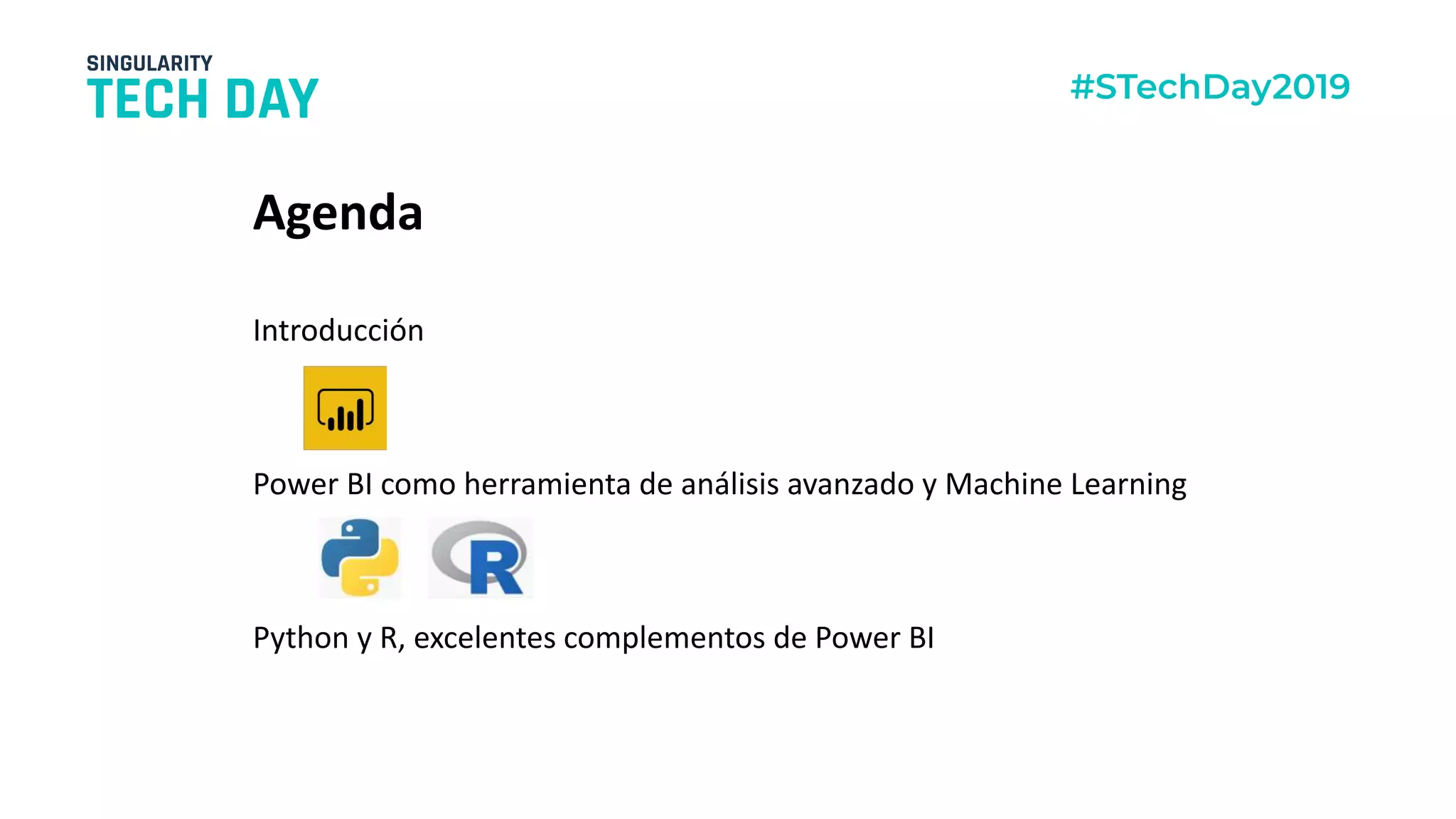 SINGULARITY
TECH DAY

#STechDay2019

Agenda

Introducción

Power BI como herramienta de análisis avanzado y Machine Learning

R

Python y R, excelentes complementos de Power BI